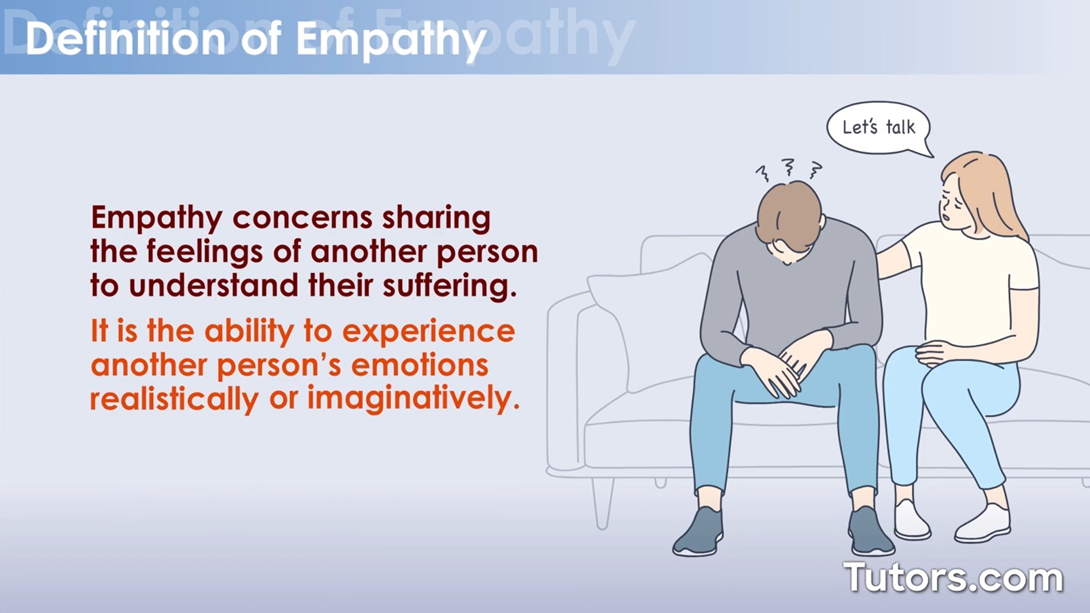 Definition of Empathy

Empathy concerns sharing the feelings of another person to understand their suffering.

It is the ability to experience another person's emotions realistically or imaginatively.

Let's talk

Tutors.com